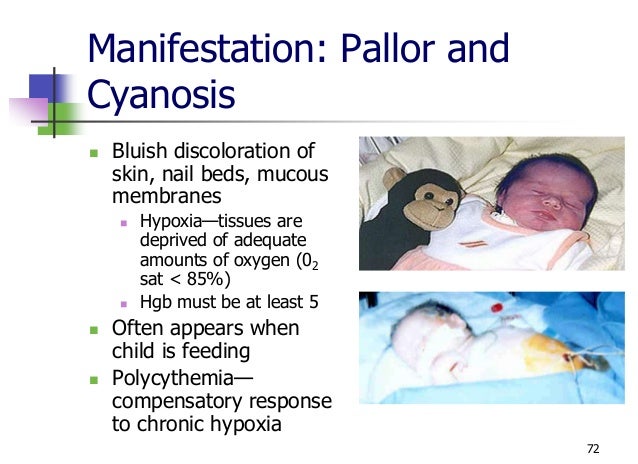 Manifestation: Pallor and Cyanosis

- Bluish discoloration of skin, nail beds, mucous membranes
  - Hypoxia—tissues are deprived of adequate amounts of oxygen ($0_2$ sat < 85%)
  - Hgb must be at least 5
- Often appears when child is feeding
- Polycythemia—compensatory response to chronic hypoxia

72